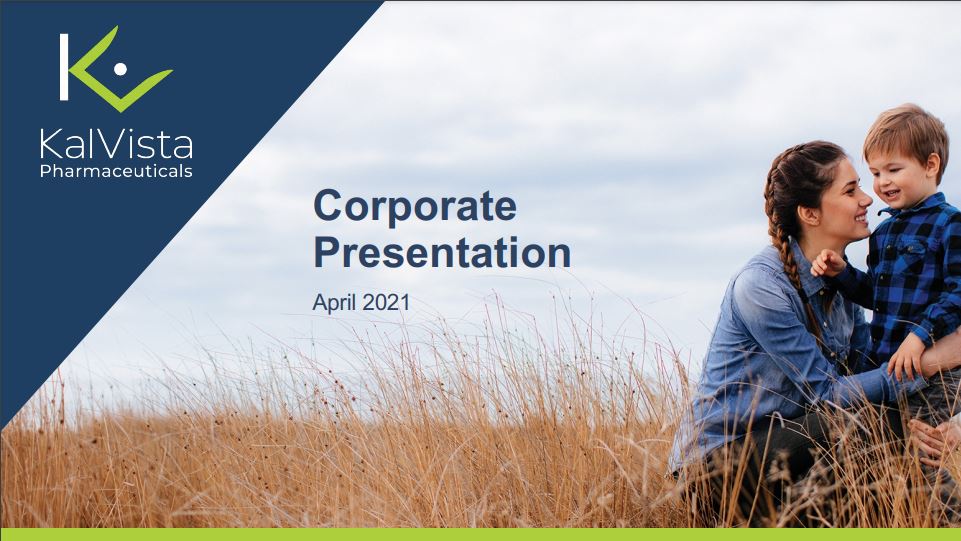 KalVista
Pharmaceuticals

Corporate Presentation

April 2021